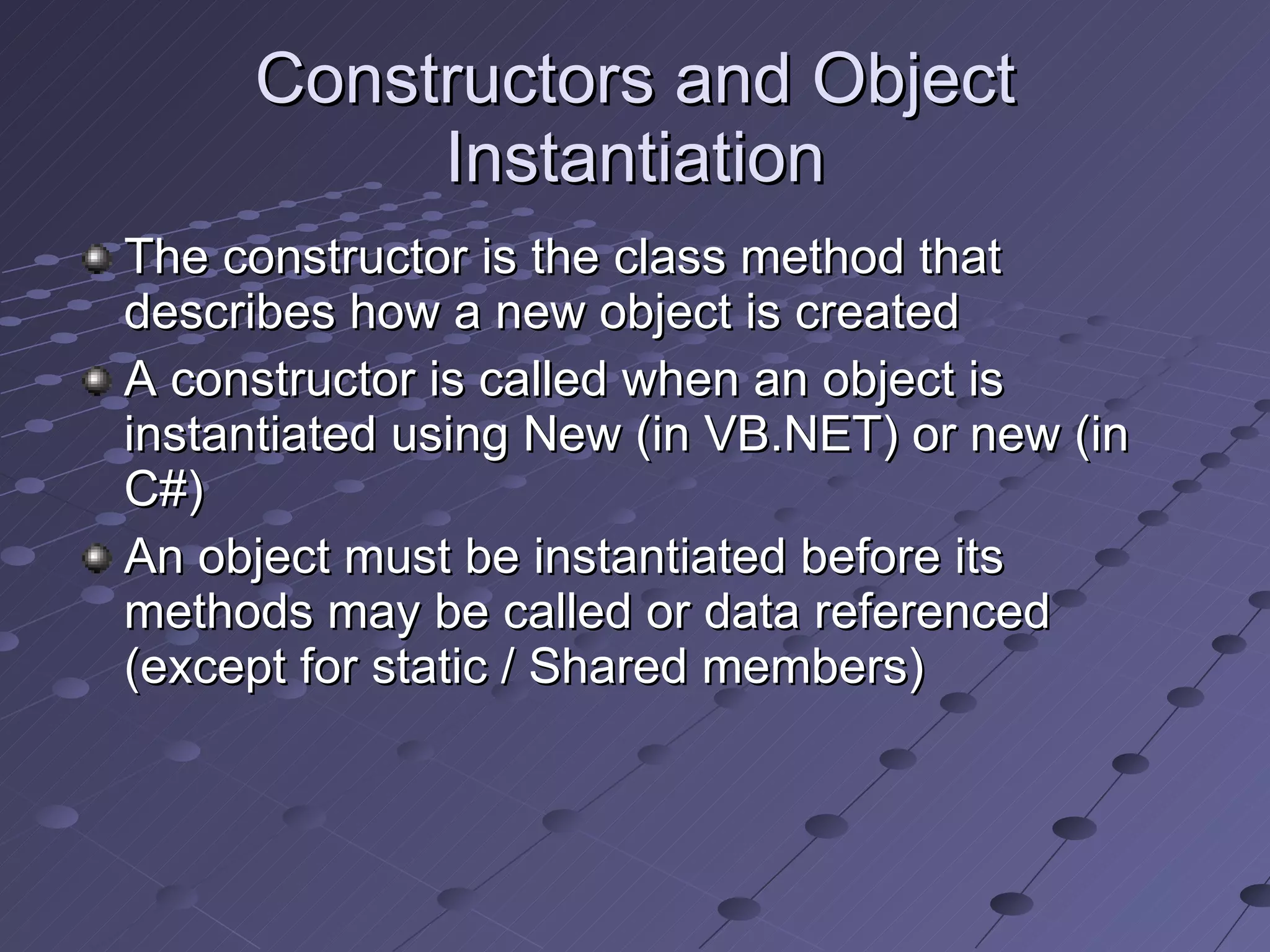 Constructors and Object Instantiation

The constructor is the class method that describes how a new object is created

A constructor is called when an object is instantiated using New (in VB.NET) or new (in C#)

An object must be instantiated before its methods may be called or data referenced (except for static / Shared members)